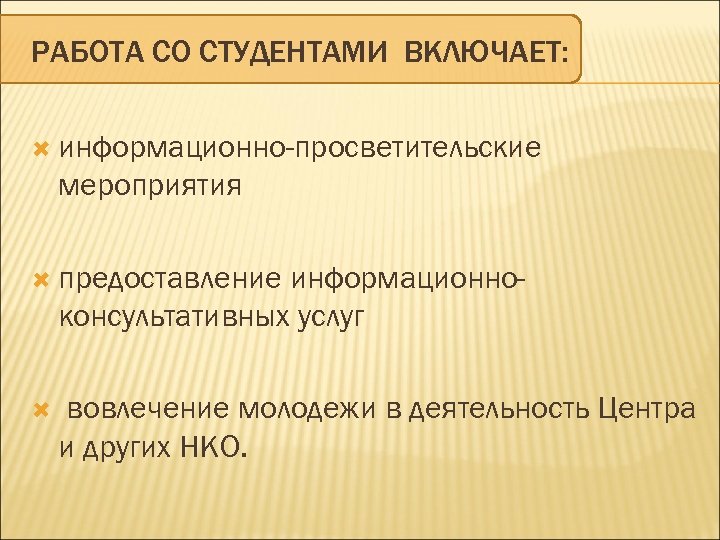 РАБОТА СО СТУДЕНТАМИ ВКЛЮЧАЕТ:

информационно-просветительские мероприятия

предоставление информационно-консультативных услуг

вовлечение молодежи в деятельность Центра и других НКО.